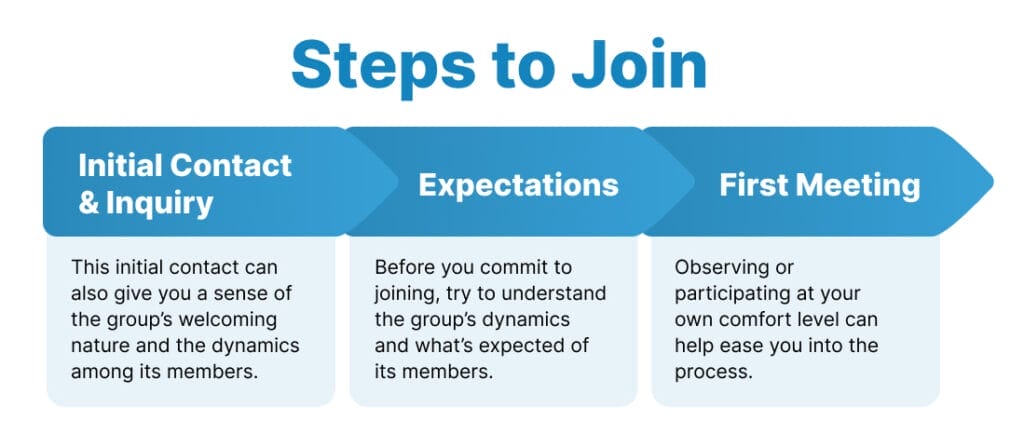 Steps to Join

Initial Contact & Inquiry

This initial contact can also give you a sense of the group's welcoming nature and the dynamics among its members.

Expectations

Before you commit to joining, try to understand the group's dynamics and what's expected of its members.

First Meeting

Observing or participating at your own comfort level can help ease you into the process.